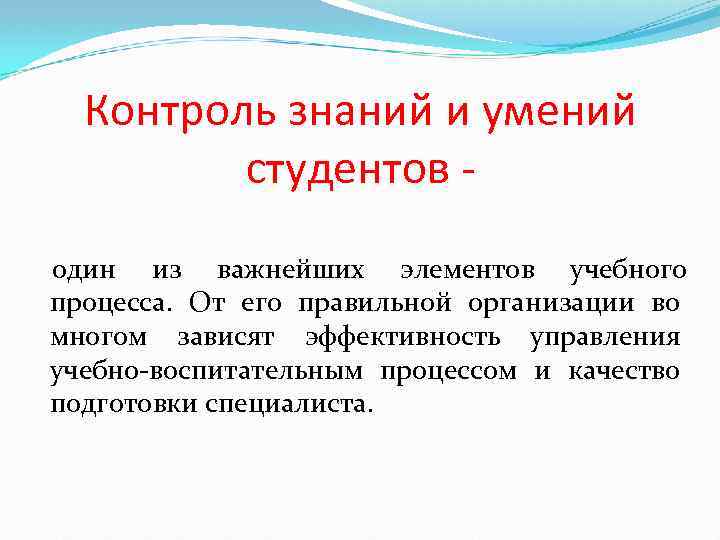 Контроль знаний и умений студентов -

один из важнейших элементов учебного процесса. От его правильной организации во многом зависят эффективность управления учебно-воспитательным процессом и качество подготовки специалиста.